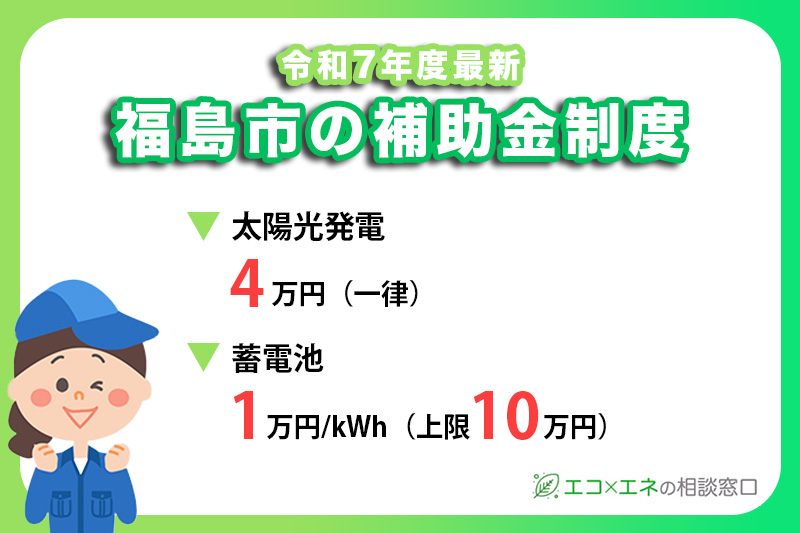 令和7年度最新
福島市の補助金制度

▼ 太陽光発電
4万円（一律）

▼ 蓄電池
1万円/kWh（上限10万円）

エコ×エネの相談窓口